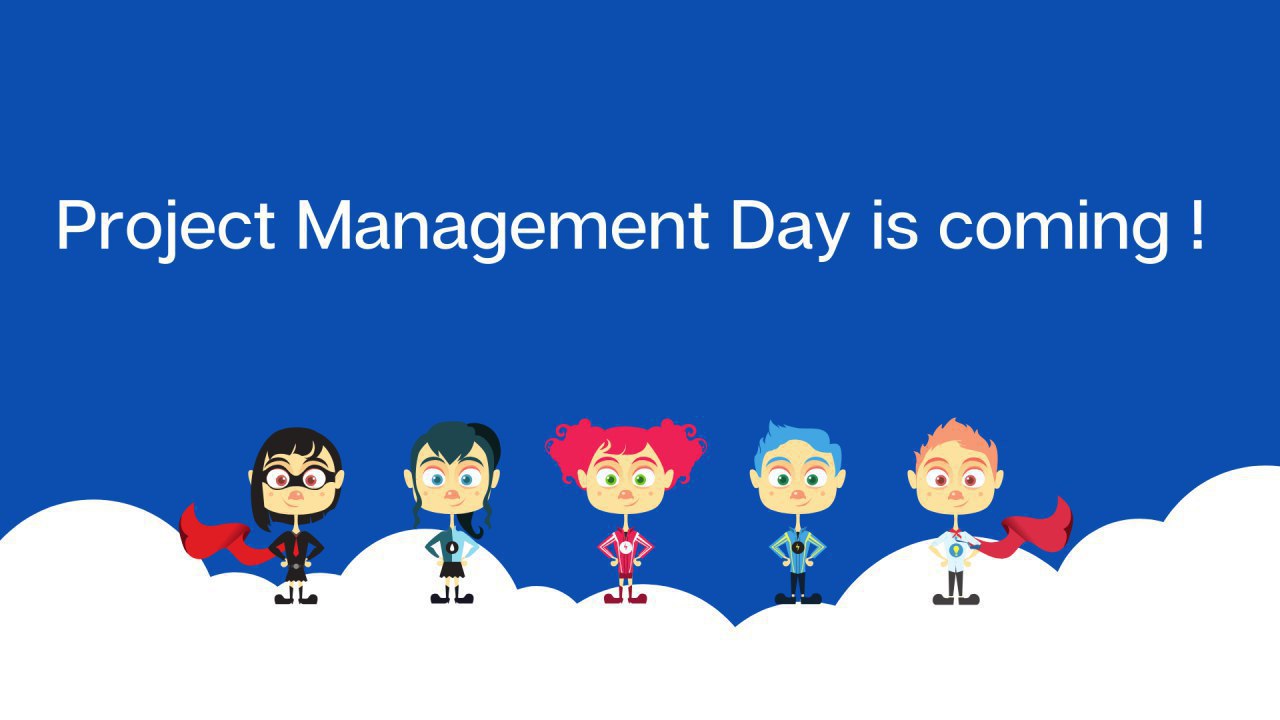 Project Management Day is coming !